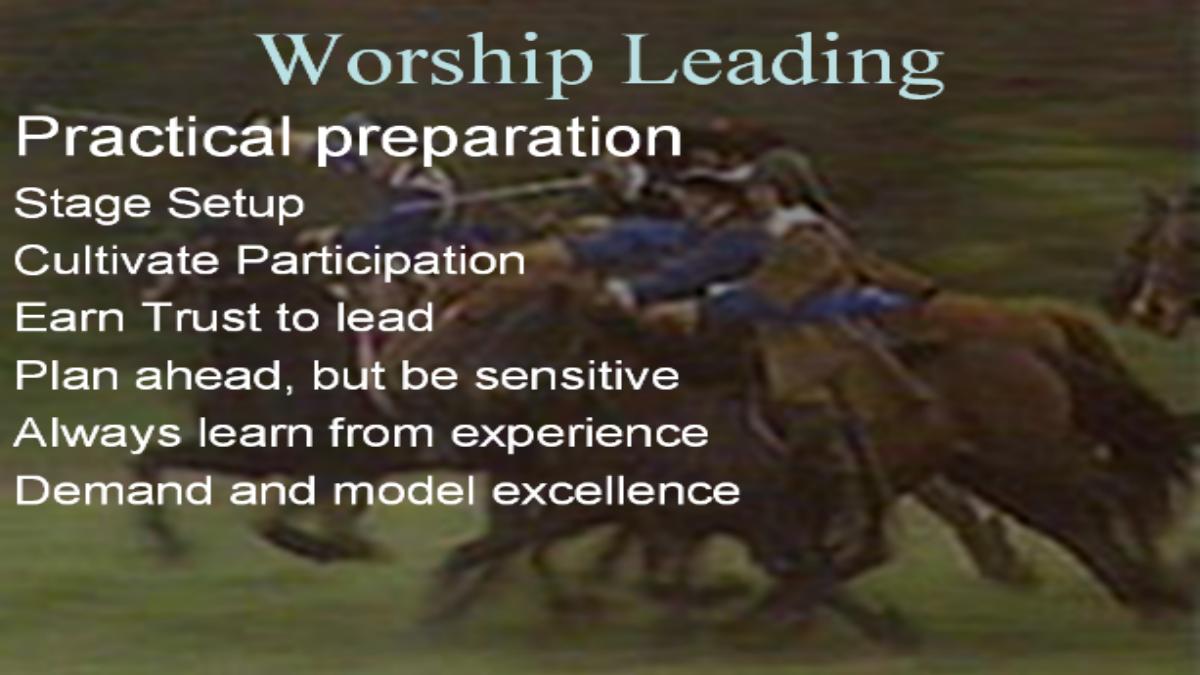 Worship Leading

Practical preparation

Stage Setup

Cultivate Participation

Earn Trust to lead

Plan ahead, but be sensitive

Always learn from experience

Demand and model excellence